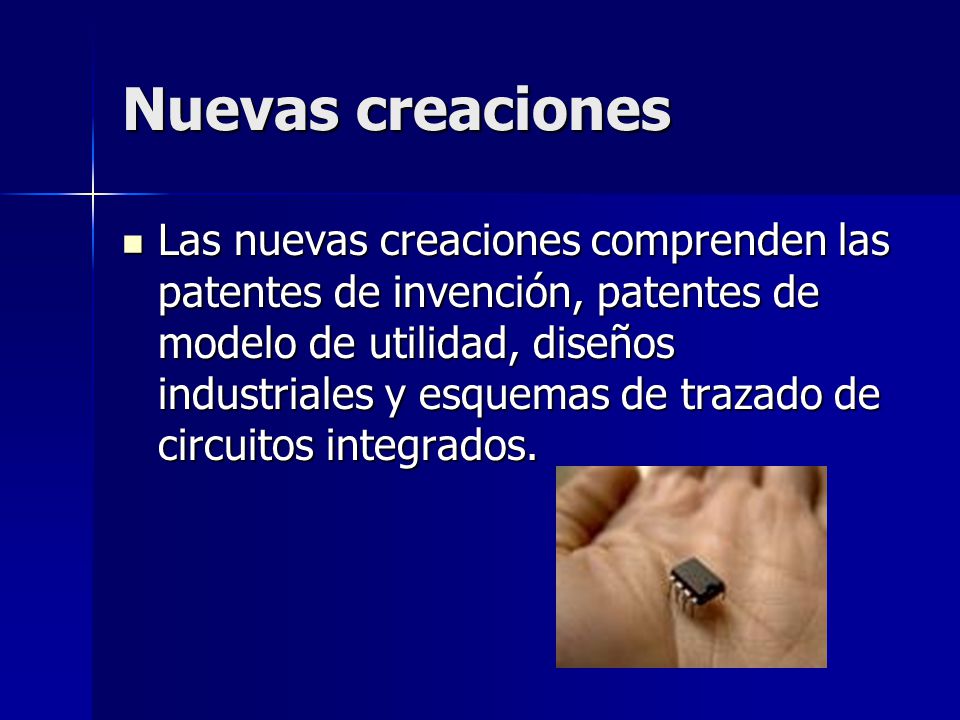 Nuevas creaciones

Las nuevas creaciones comprenden las patentes de invención, patentes de modelo de utilidad, diseños industriales y esquemas de trazado de circuitos integrados.